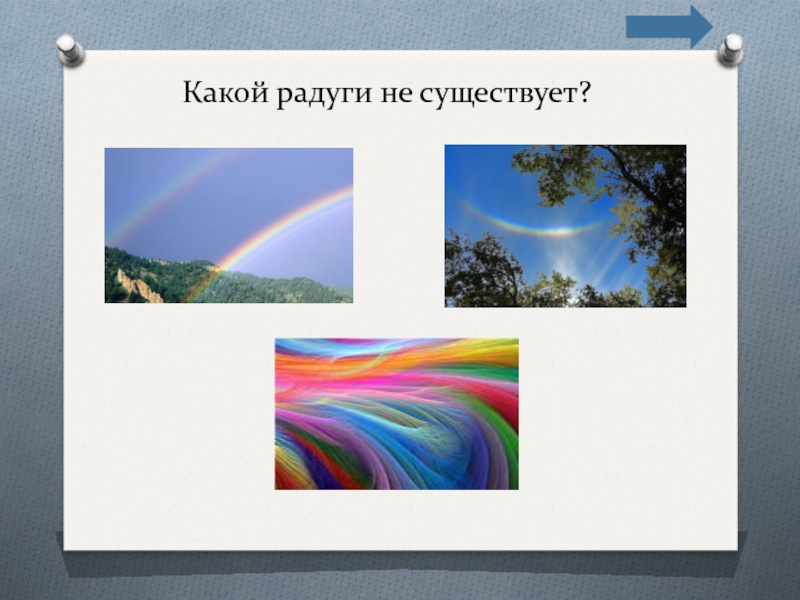 Какой радуги не существует?